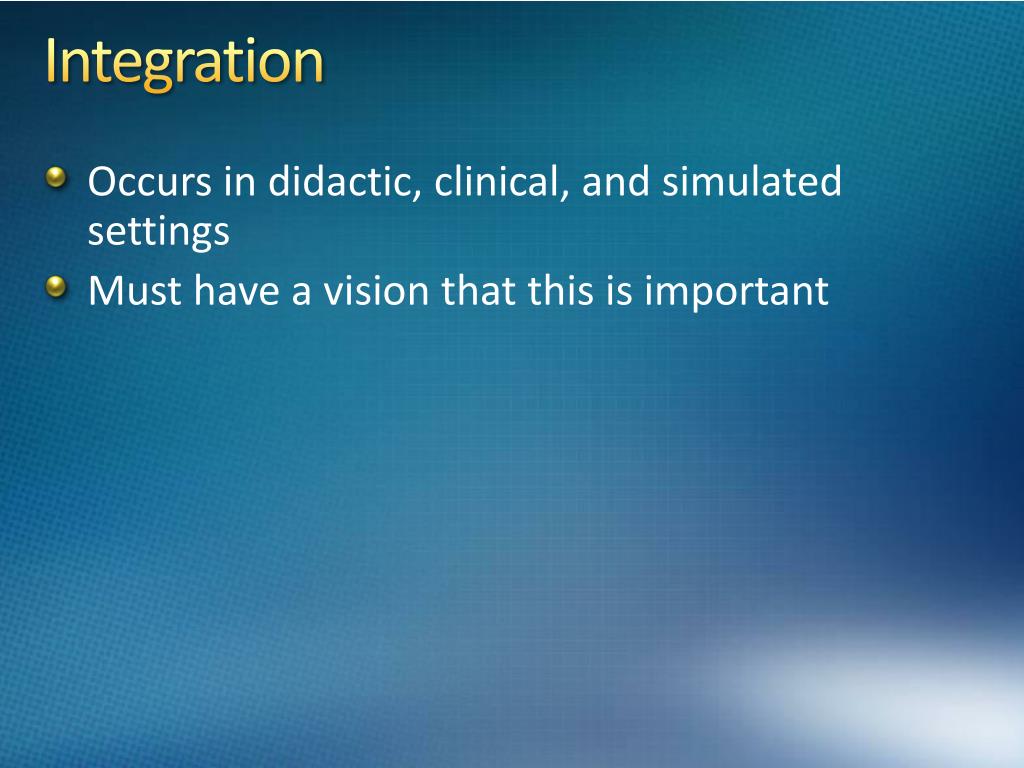 Integration

Occurs in didactic, clinical, and simulated settings

Must have a vision that this is important